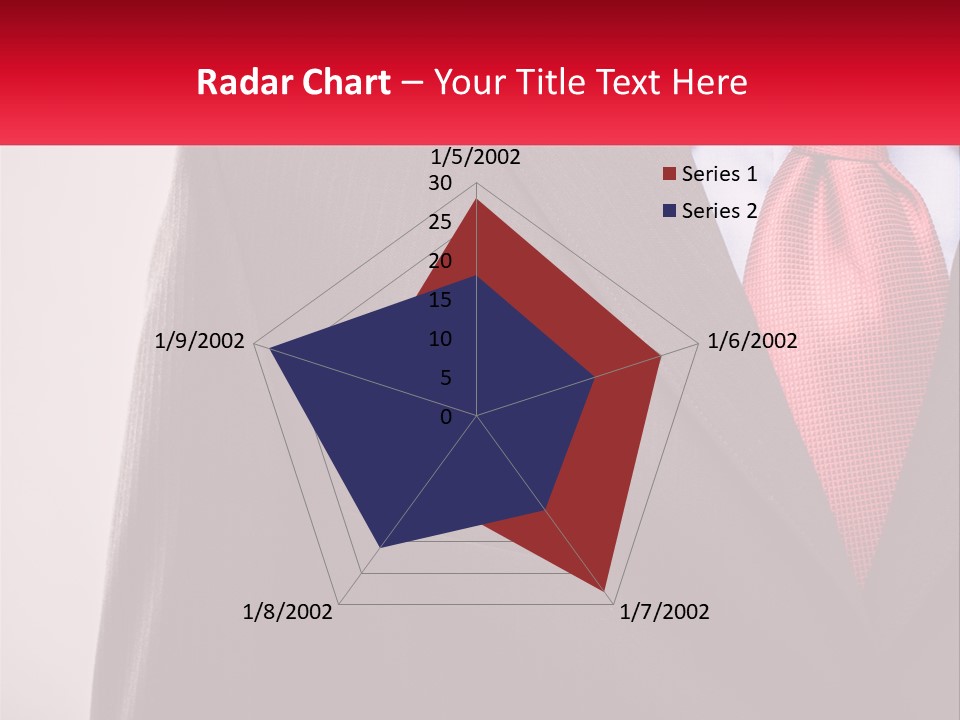 Radar Chart – Your Title Text Here

1/5/2002
30
25
20
15
10
5
0
1/6/2002
1/7/2002
1/8/2002
1/9/2002

Series 1
Series 2